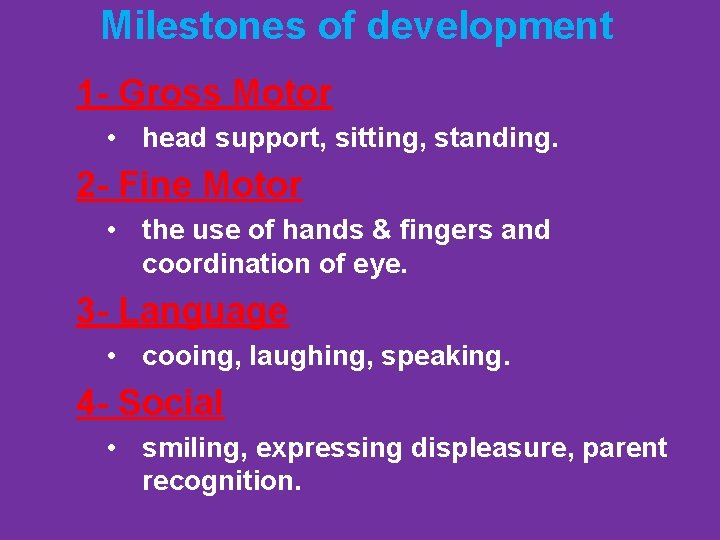 Milestones of development

1- Gross Motor

• head support, sitting, standing.

2- Fine Motor

• the use of hands & fingers and coordination of eye.

3- Language

• cooing, laughing, speaking.

4- Social

• smiling, expressing displeasure, parent recognition.